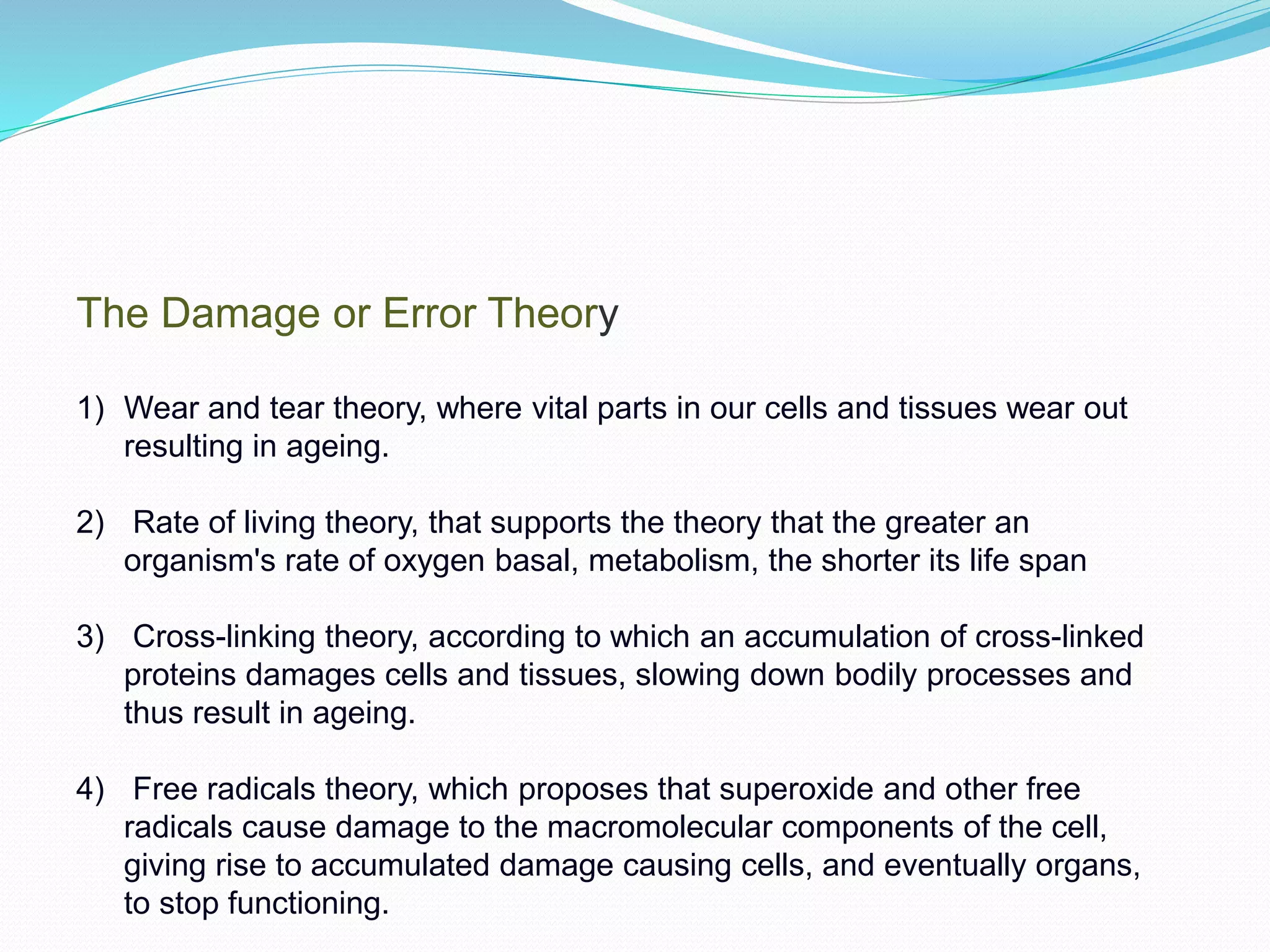 The Damage or Error Theory

1) Wear and tear theory, where vital parts in our cells and tissues wear out resulting in ageing.

2) Rate of living theory, that supports the theory that the greater an organism's rate of oxygen basal, metabolism, the shorter its life span

3) Cross-linking theory, according to which an accumulation of cross-linked proteins damages cells and tissues, slowing down bodily processes and thus result in ageing.

4) Free radicals theory, which proposes that superoxide and other free radicals cause damage to the macromolecular components of the cell, giving rise to accumulated damage causing cells, and eventually organs, to stop functioning.